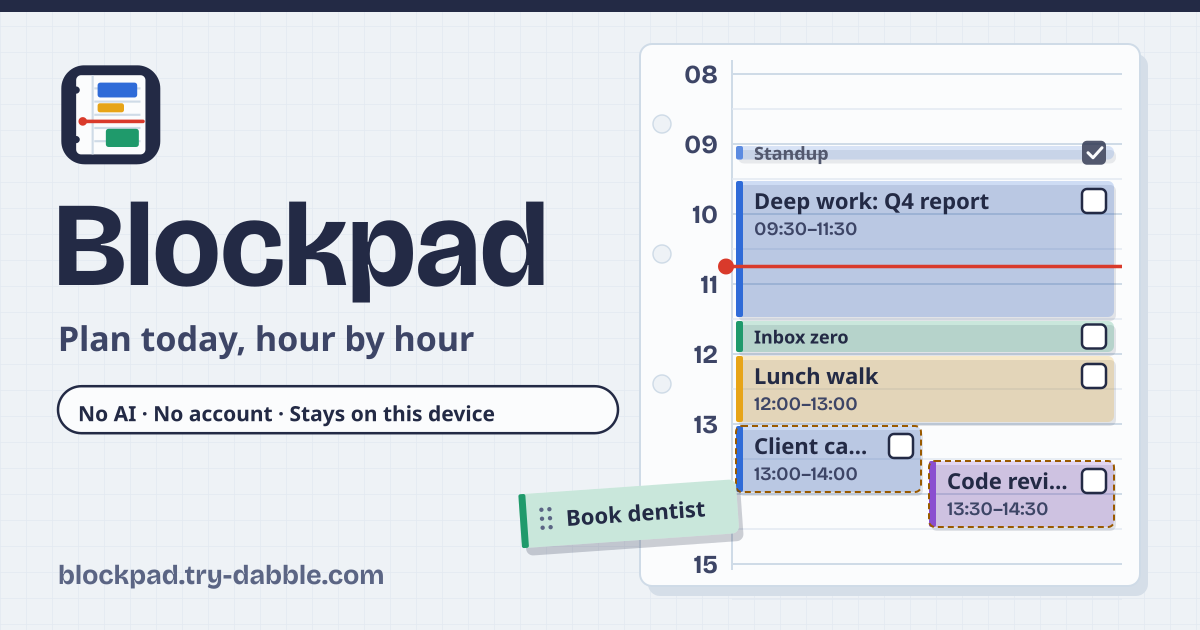 Blockpad

Plan today, hour by hour

No AI · No account · Stays on this device

blockpad.try-dabble.com

08

09

Standup ☑

10

Deep work: Q4 report ☐
09:30–11:30

11

Inbox zero ☐

12

Lunch walk ☐
12:00–13:00

13

Client ca... ☐
13:00–14:00

Code revi... ☐
13:30–14:30

Book dentist

15